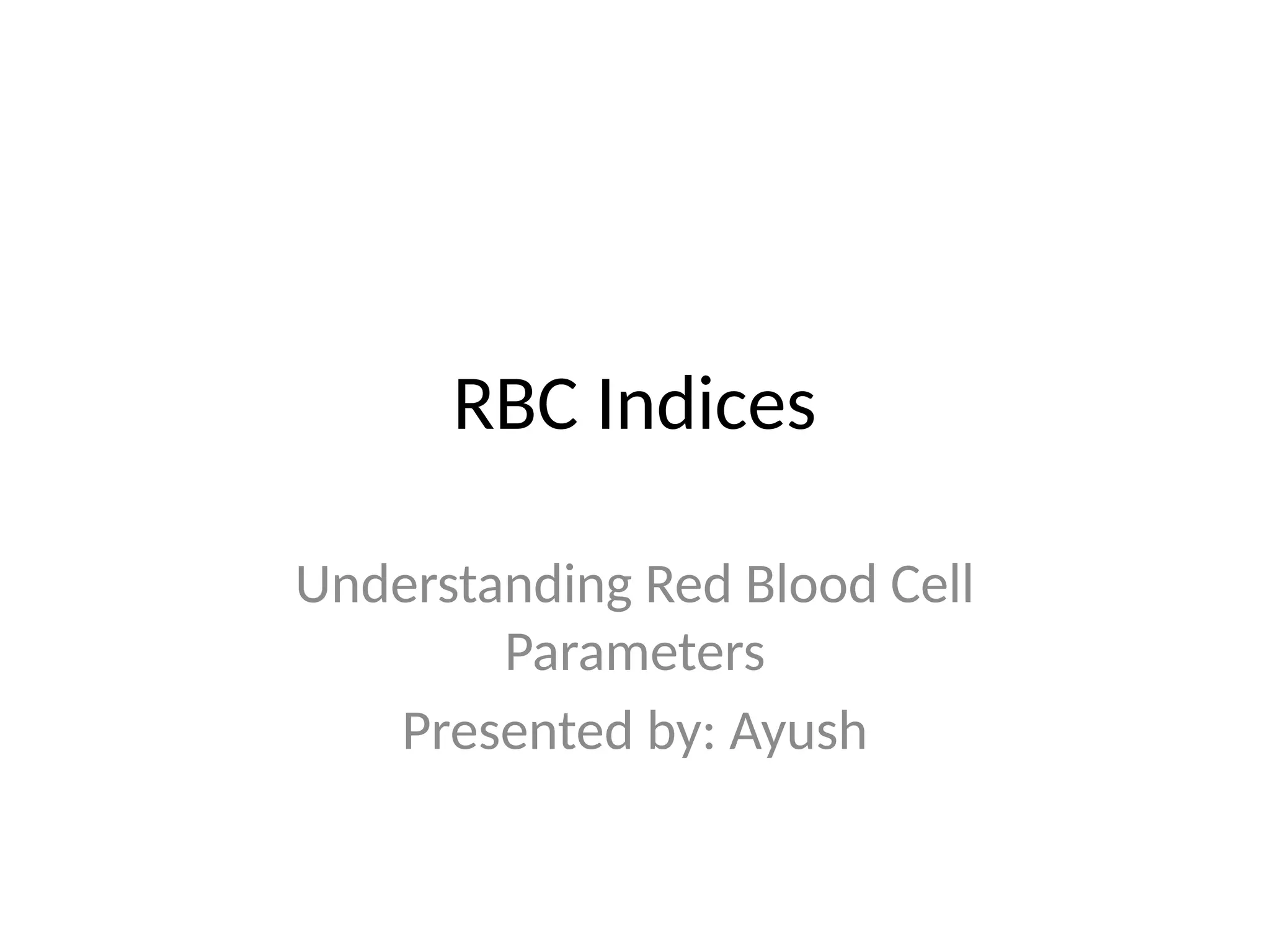 RBC Indices

Understanding Red Blood Cell Parameters

Presented by: Ayush